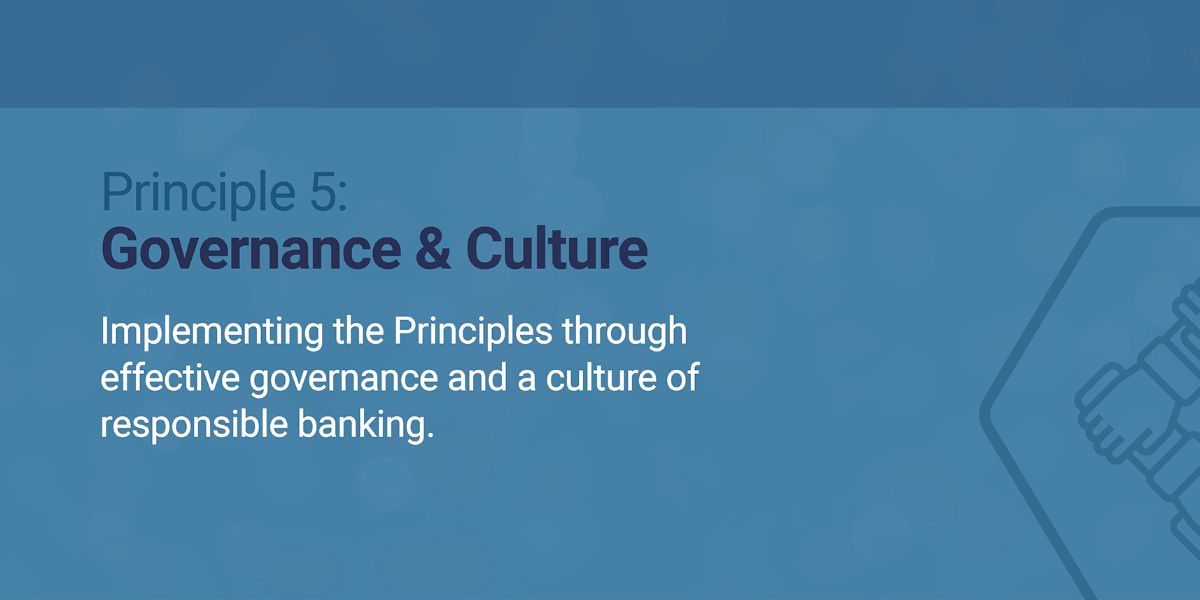 Principle 5:
Governance & Culture

Implementing the Principles through effective governance and a culture of responsible banking.